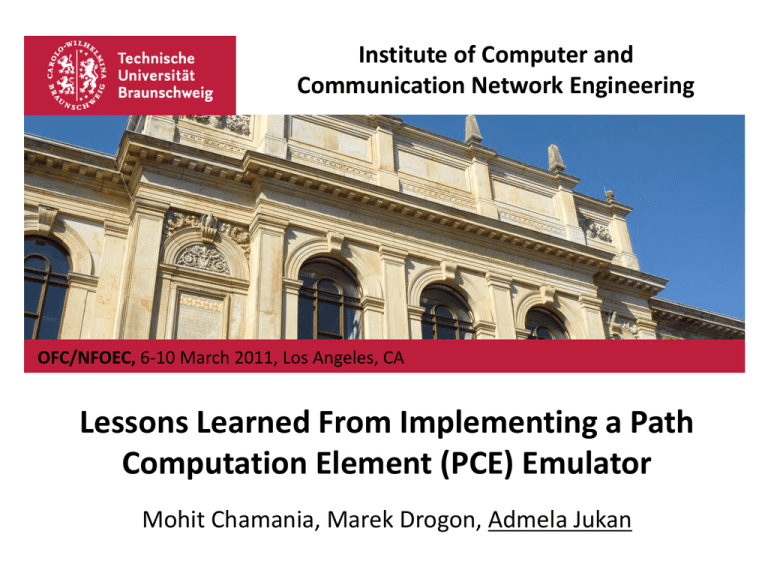 CAROLO-WILHELMINA BRAUNSCHWEIG

Technische Universität Braunschweig

Institute of Computer and Communication Network Engineering

OFC/NFOEC, 6-10 March 2011, Los Angeles, CA

Lessons Learned From Implementing a Path Computation Element (PCE) Emulator

Mohit Chamania, Marek Drogon, Admela Jukan